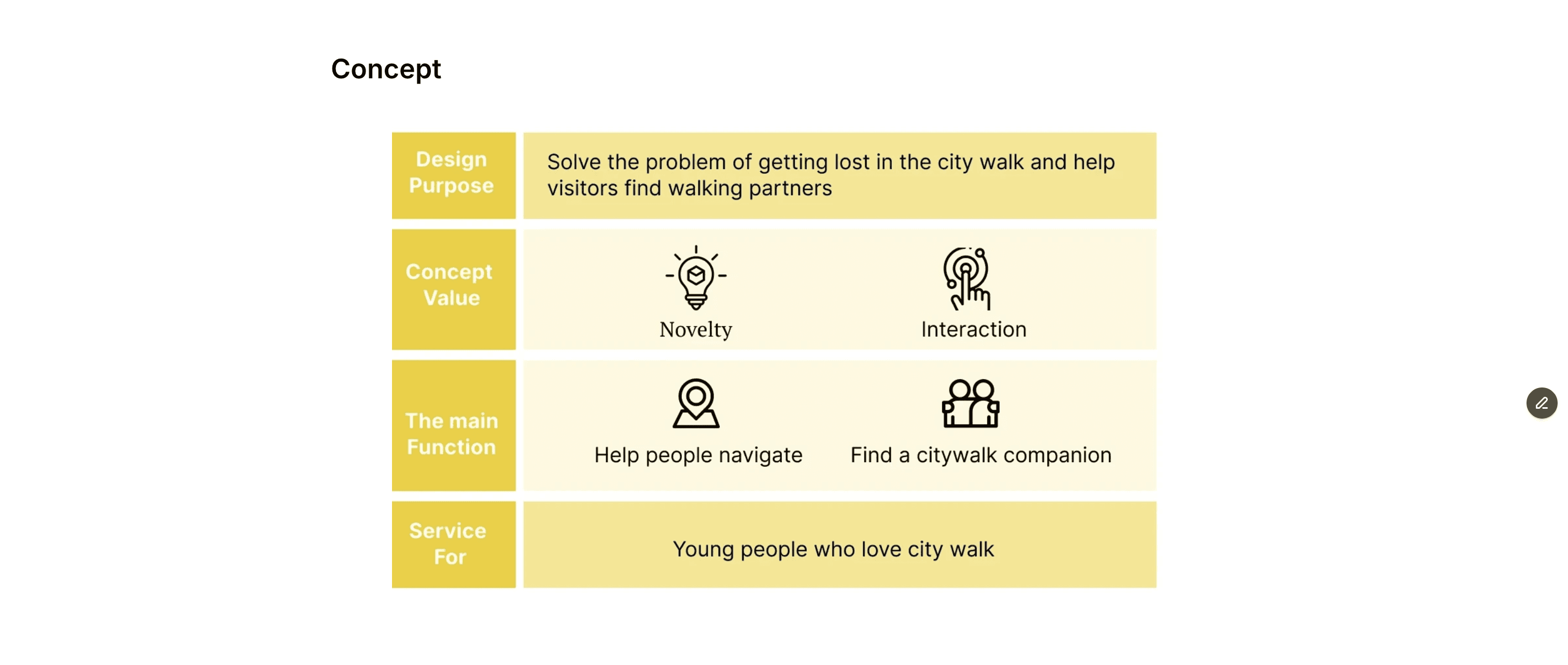 Concept

| Design Purpose | Solve the problem of getting lost in the city walk and help visitors find walking partners | |
|---|---|---|
| Concept Value | Novelty | Interaction |
| The main Function | Help people navigate | Find a citywalk companion |
| Service For | Young people who love city walk | |